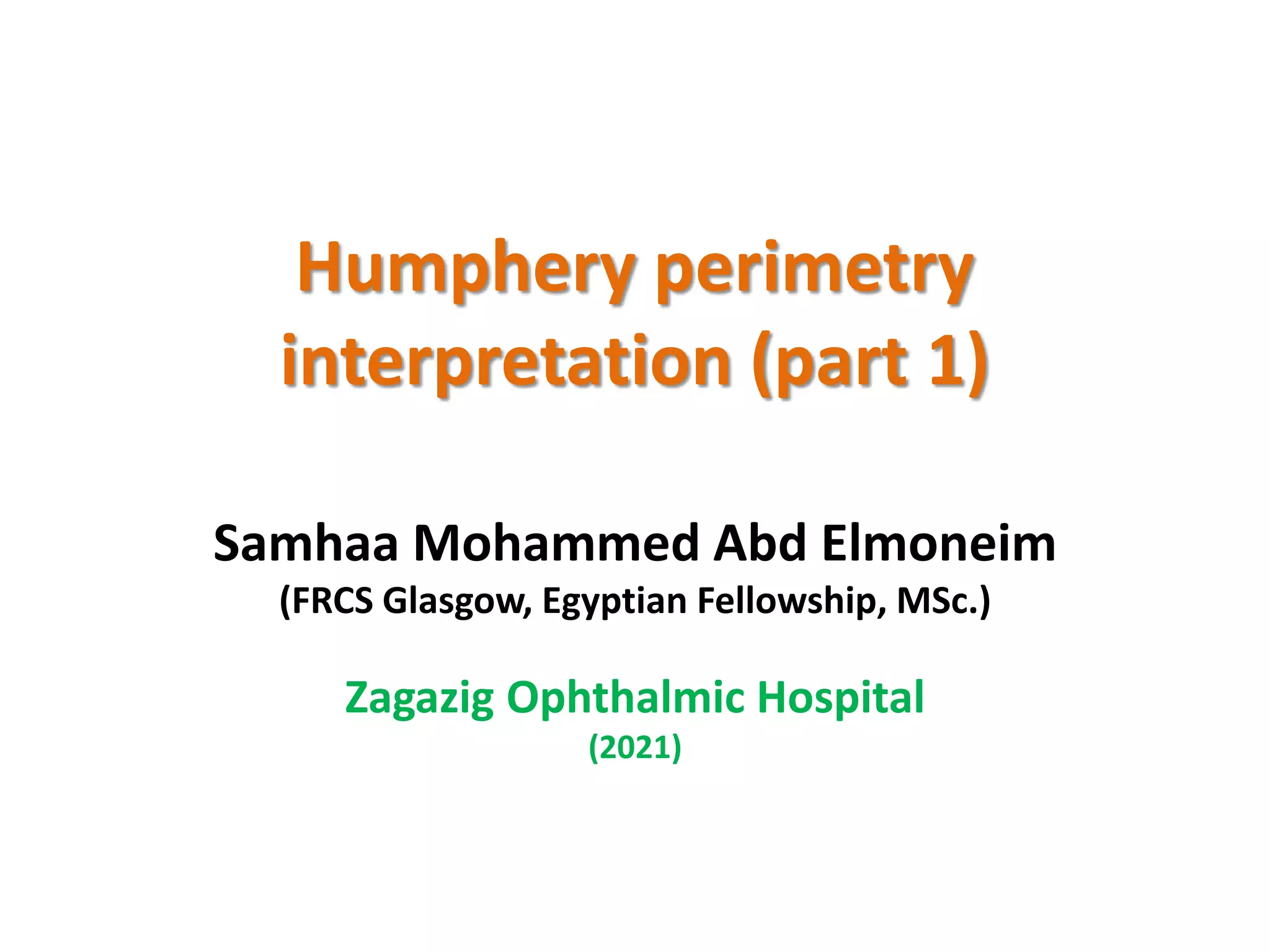 Humphery perimetry interpretation (part 1)

Samhaa Mohammed Abd Elmoneim
(FRCS Glasgow, Egyptian Fellowship, MSc.)

Zagazig Ophthalmic Hospital
(2021)